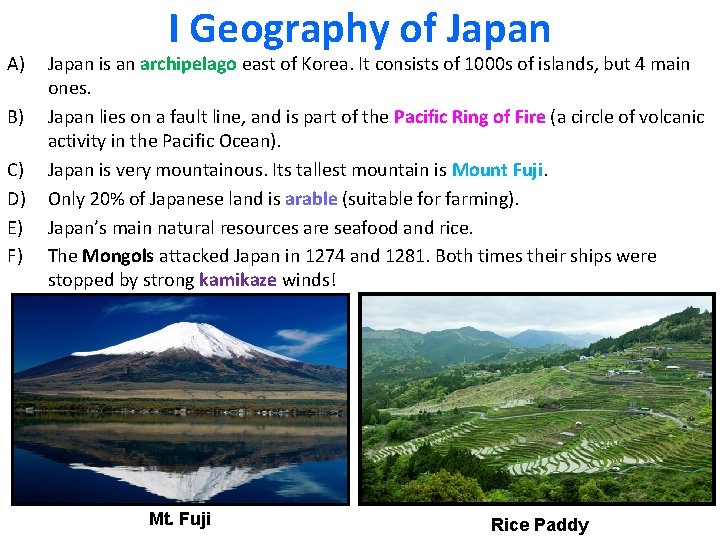 I Geography of Japan

A) Japan is an archipelago east of Korea. It consists of 1000s of islands, but 4 main ones.

B) Japan lies on a fault line, and is part of the Pacific Ring of Fire (a circle of volcanic activity in the Pacific Ocean).

C) Japan is very mountainous. Its tallest mountain is Mount Fuji.

D) Only 20% of Japanese land is arable (suitable for farming).

E) Japan's main natural resources are seafood and rice.

F) The Mongols attacked Japan in 1274 and 1281. Both times their ships were stopped by strong kamikaze winds!

Mt. Fuji

Rice Paddy